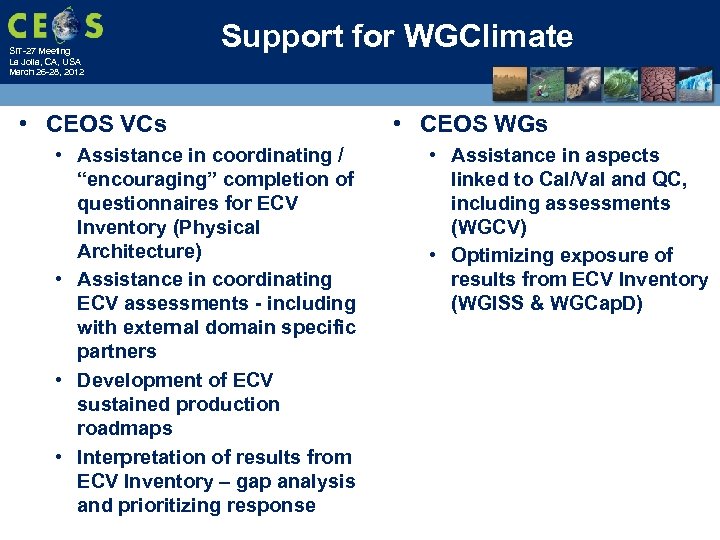 CEOS

SIT-27 Meeting
La Jolla, CA, USA
March 26-28, 2012

Support for WGClimate

• CEOS VCs
  • Assistance in coordinating / “encouraging” completion of questionnaires for ECV Inventory (Physical Architecture)
  • Assistance in coordinating ECV assessments - including with external domain specific partners
  • Development of ECV sustained production roadmaps
  • Interpretation of results from ECV Inventory – gap analysis and prioritizing response

• CEOS WGs
  • Assistance in aspects linked to Cal/Val and QC, including assessments (WGCV)
  • Optimizing exposure of results from ECV Inventory (WGISS & WGCapD)